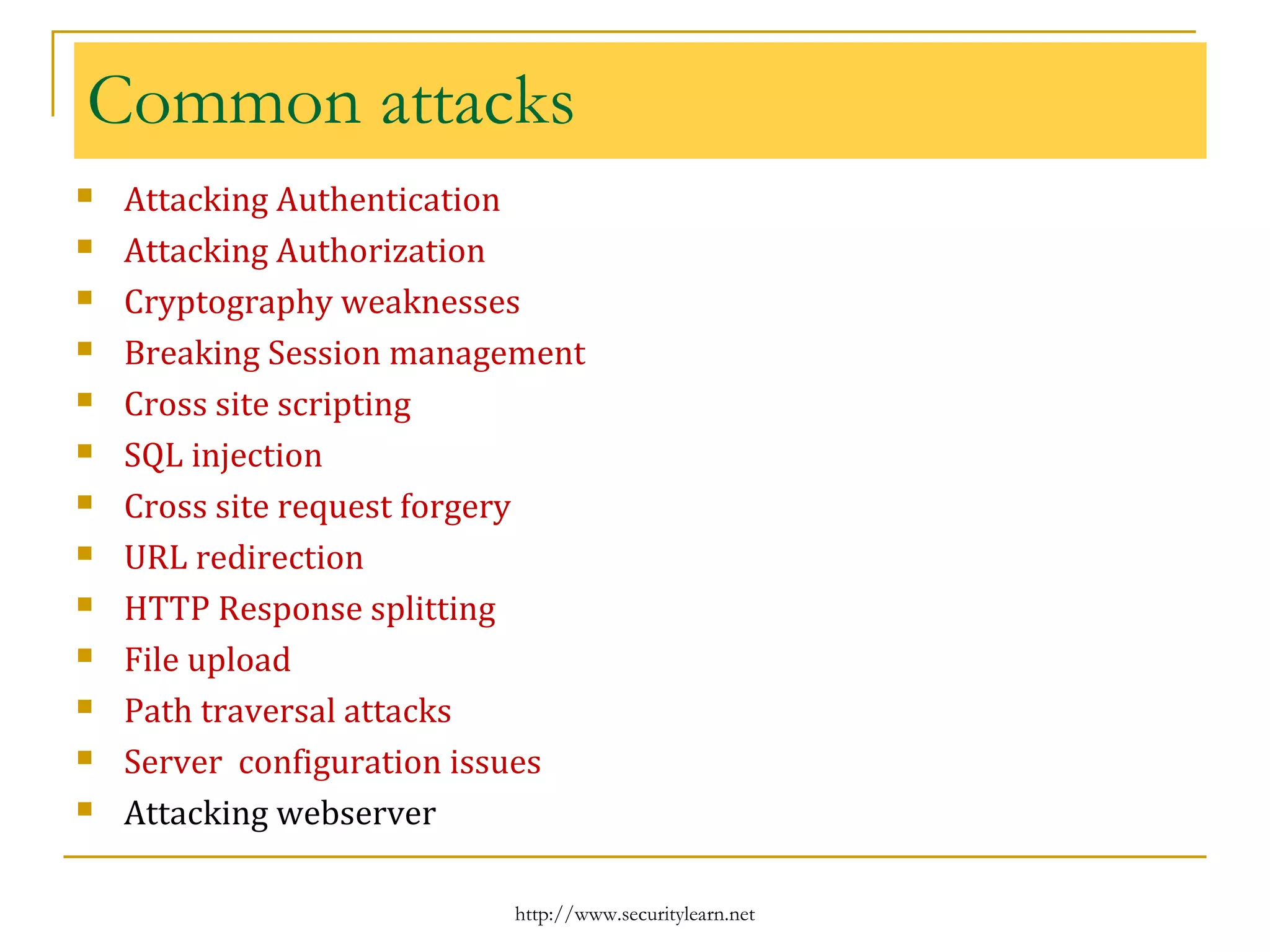 Common attacks

- Attacking Authentication
- Attacking Authorization
- Cryptography weaknesses
- Breaking Session management
- Cross site scripting
- SQL injection
- Cross site request forgery
- URL redirection
- HTTP Response splitting
- File upload
- Path traversal attacks
- Server  configuration issues
- Attacking webserver

http://www.securitylearn.net